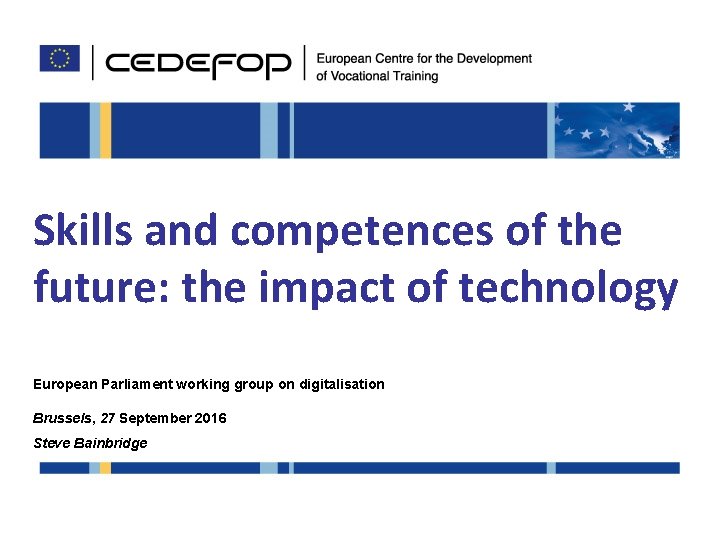 CEDEFOP

European Centre for the Development of Vocational Training

Skills and competences of the future: the impact of technology

European Parliament working group on digitalisation

Brussels, 27 September 2016

Steve Bainbridge